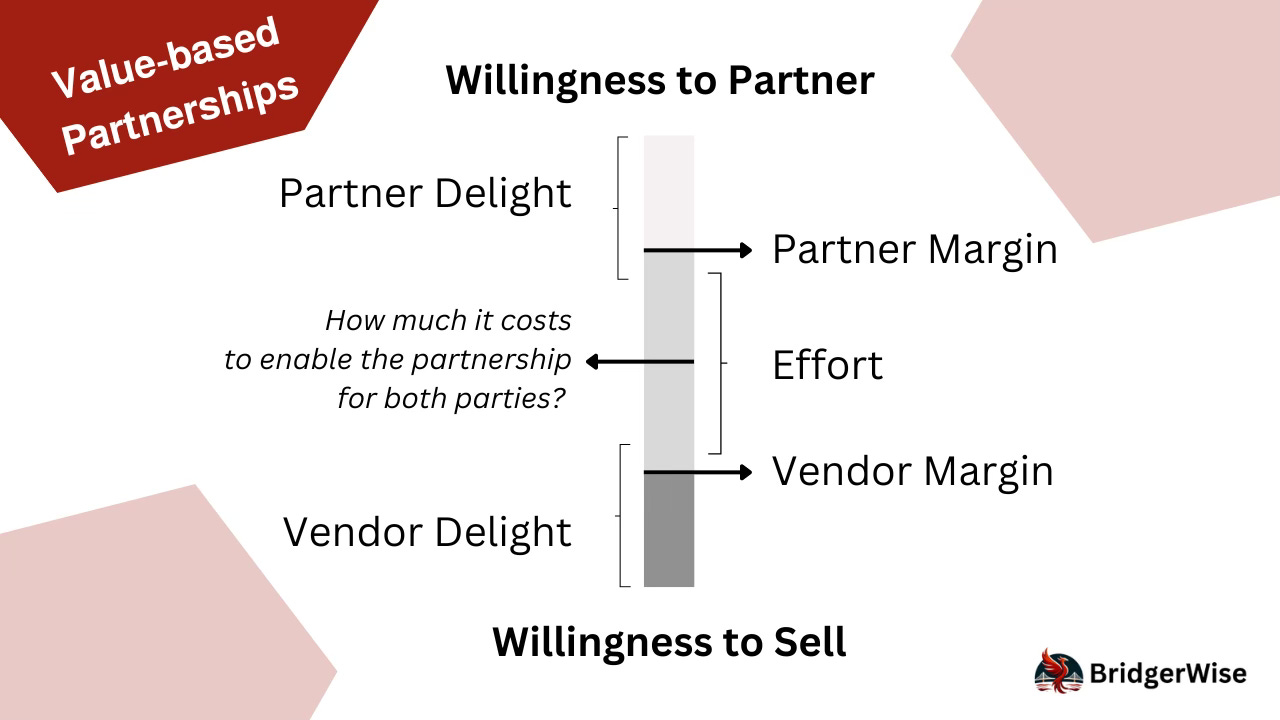 Value-based Partnerships

Willingness to Partner

Partner Delight

Partner Margin

How much it costs to enable the partnership for both parties?

Effort

Vendor Margin

Vendor Delight

Willingness to Sell

BridgerWise